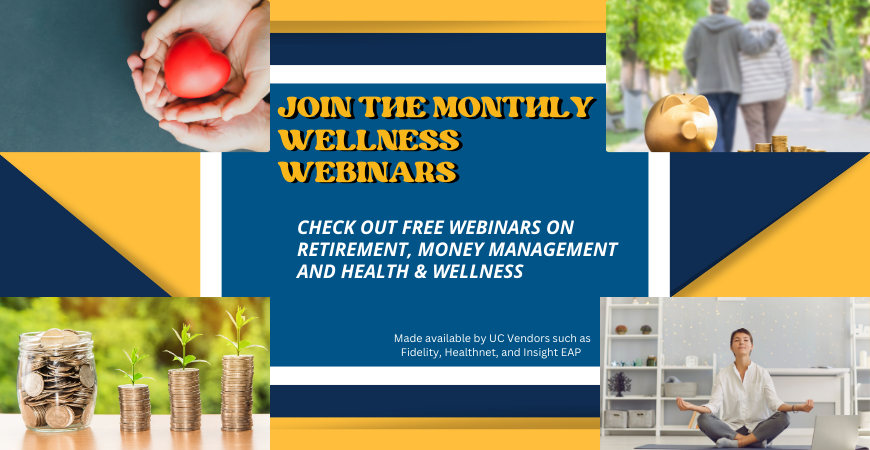 JOIN THE MONTHLY WELLNESS WEBINARS

CHECK OUT FREE WEBINARS ON RETIREMENT, MONEY MANAGEMENT AND HEALTH & WELLNESS

Made available by UC Vendors such as Fidelity, Healthnet, and Insight EAP